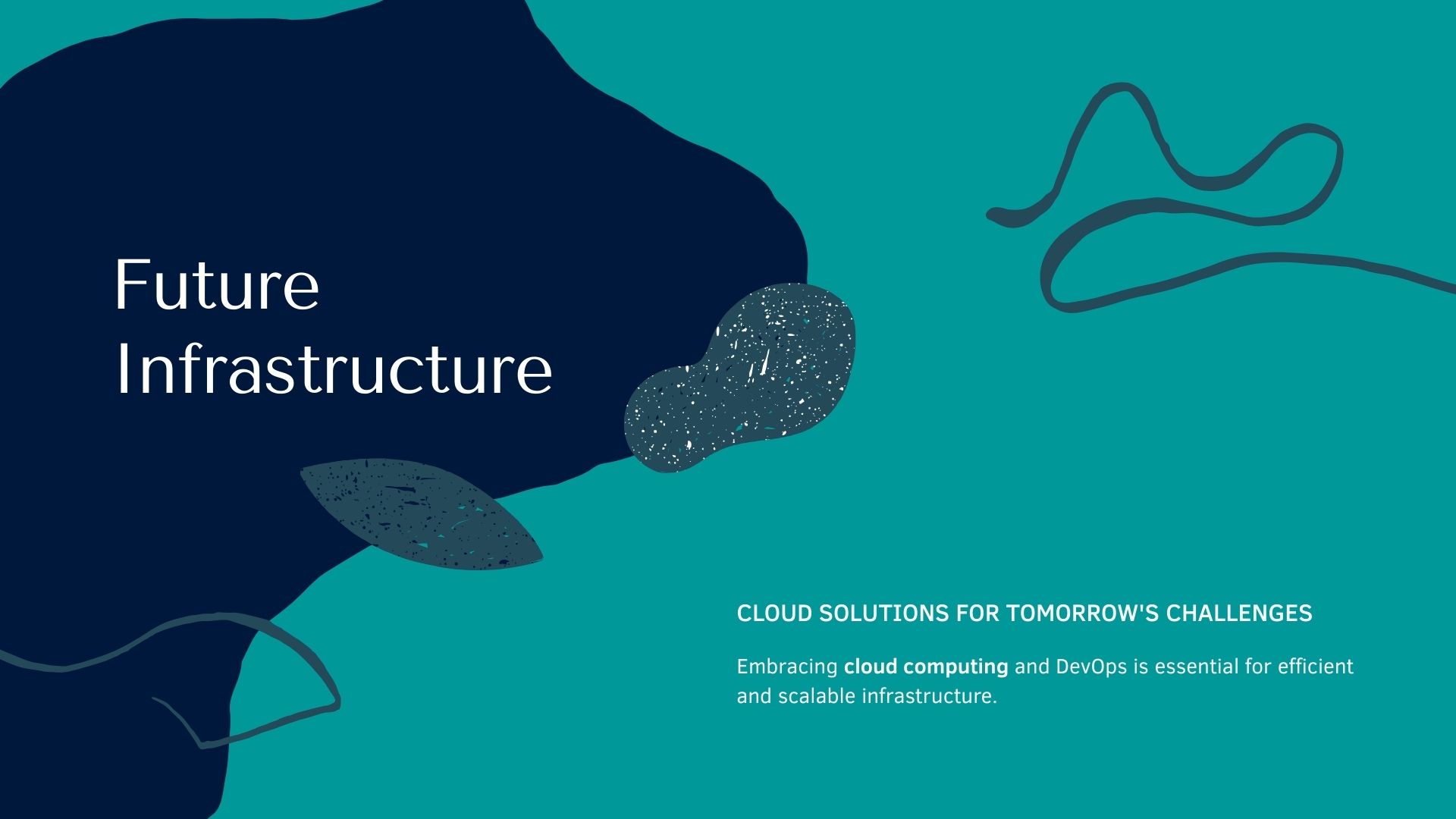 Future Infrastructure

CLOUD SOLUTIONS FOR TOMORROW'S CHALLENGES

Embracing cloud computing and DevOps is essential for efficient and scalable infrastructure.